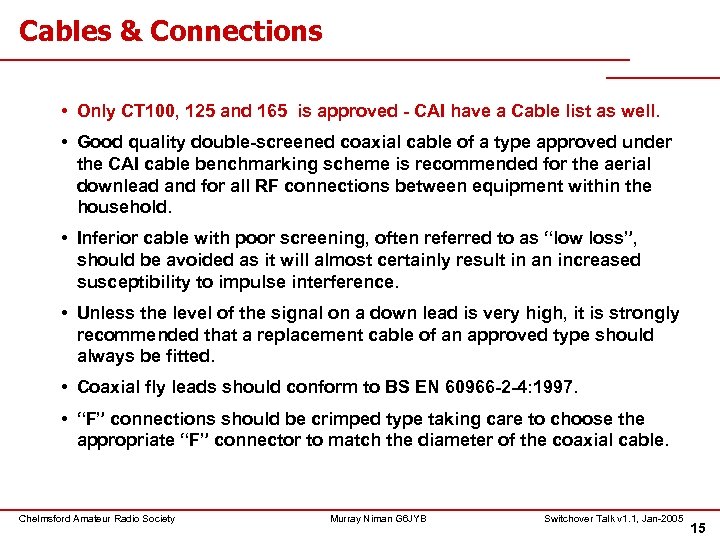 Cables & Connections

• Only CT100, 125 and 165 is approved - CAI have a Cable list as well.

• Good quality double-screened coaxial cable of a type approved under the CAI cable benchmarking scheme is recommended for the aerial downlead and for all RF connections between equipment within the household.

• Inferior cable with poor screening, often referred to as "low loss", should be avoided as it will almost certainly result in an increased susceptibility to impulse interference.

• Unless the level of the signal on a down lead is very high, it is strongly recommended that a replacement cable of an approved type should always be fitted.

• Coaxial fly leads should conform to BS EN 60966-2-4:1997.

• "F" connections should be crimped type taking care to choose the appropriate "F" connector to match the diameter of the coaxial cable.

Chelmsford Amateur Radio Society     Murray Niman G6JYB     Switchover Talk v1.1, Jan-2005

15